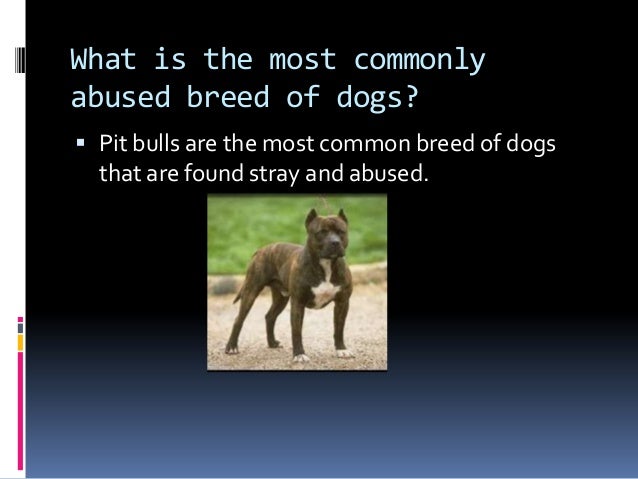 What is the most commonly abused breed of dogs?

▪ Pit bulls are the most common breed of dogs that are found stray and abused.